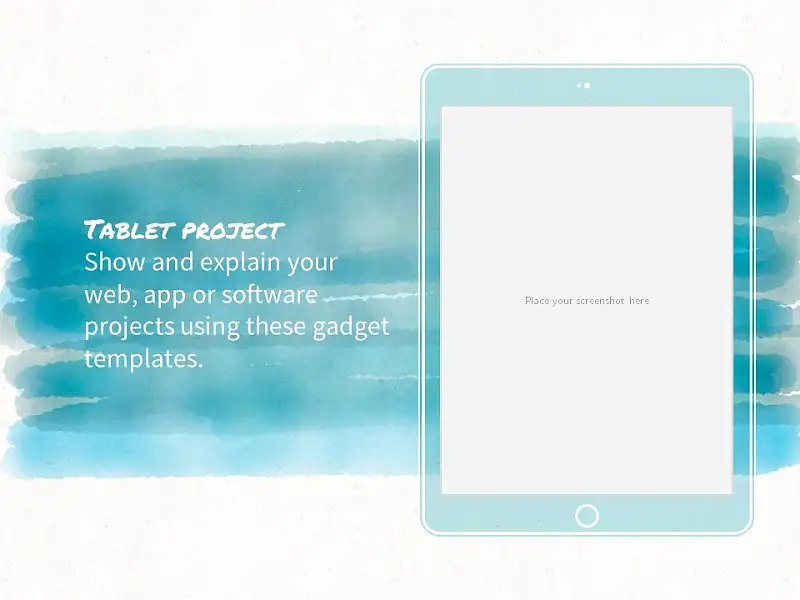 Tablet project
Show and explain your web, app or software projects using these gadget templates.

Place your screenshot here